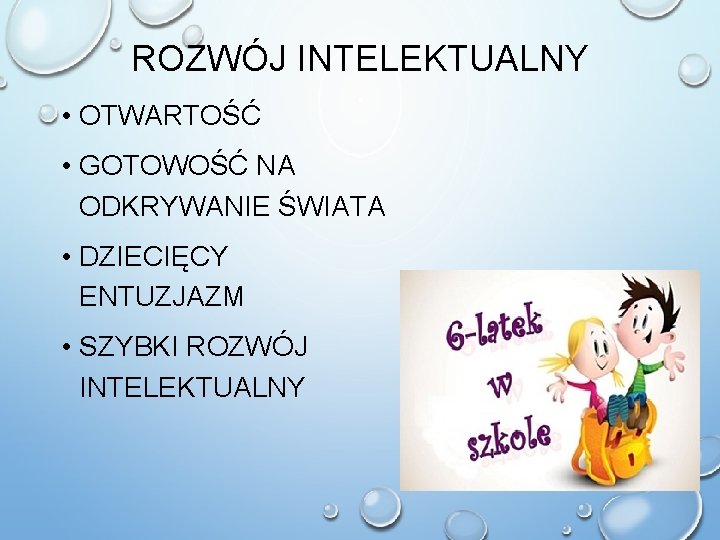 ROZWÓJ INTELEKTUALNY

• OTWARTOŚĆ

• GOTOWOŚĆ NA ODKRYWANIE ŚWIATA

• DZIECIĘCY ENTUZJAZM

• SZYBKI ROZWÓJ INTELEKTUALNY

6-latek w szkole